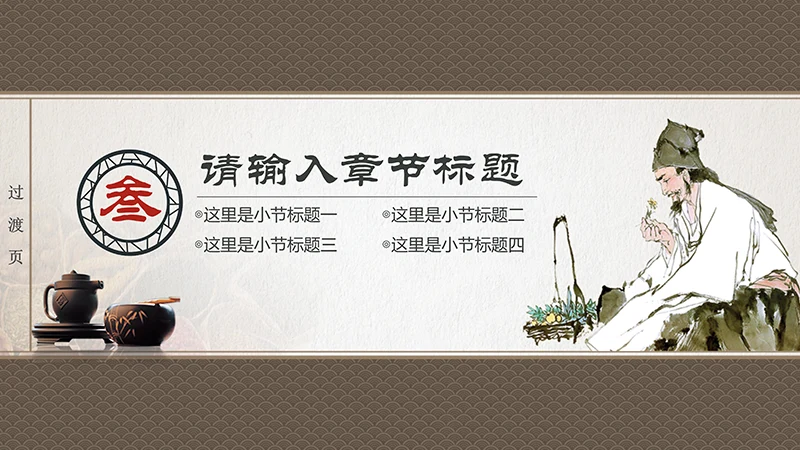 过渡页

叁

请输入章节标题

◎这里是小节标题一
◎这里是小节标题二
◎这里是小节标题三
◎这里是小节标题四